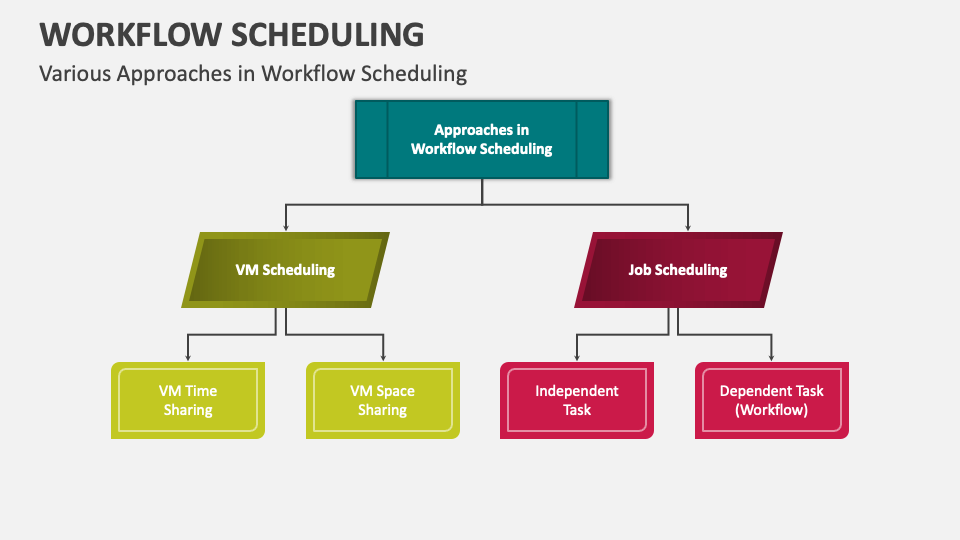 WORKFLOW SCHEDULING

Various Approaches in Workflow Scheduling

Approaches in Workflow Scheduling

VM Scheduling

Job Scheduling

VM Time Sharing

VM Space Sharing

Independent Task

Dependent Task (Workflow)